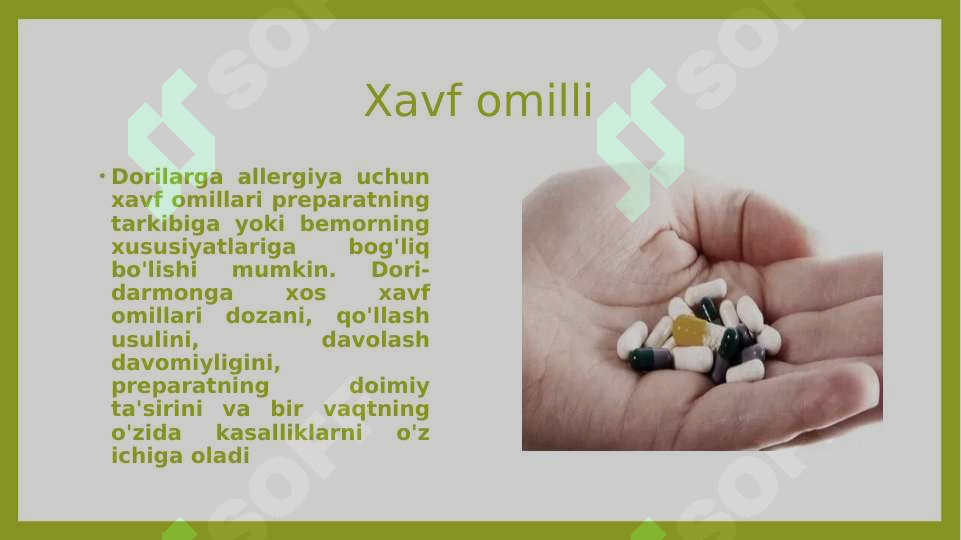 Xavf omilli

• Dorilarga allergiya uchun xavf omillari preparatning tarkibiga yoki bemorning xususiyatlariga bog'liq bo'lishi mumkin. Dori-darmonga xos xavf omillari dozani, qo'llash usulini, davolash davomiyligini, preparatning doimiy ta'sirini va bir vaqtning o'zida kasalliklarni o'z ichiga oladi